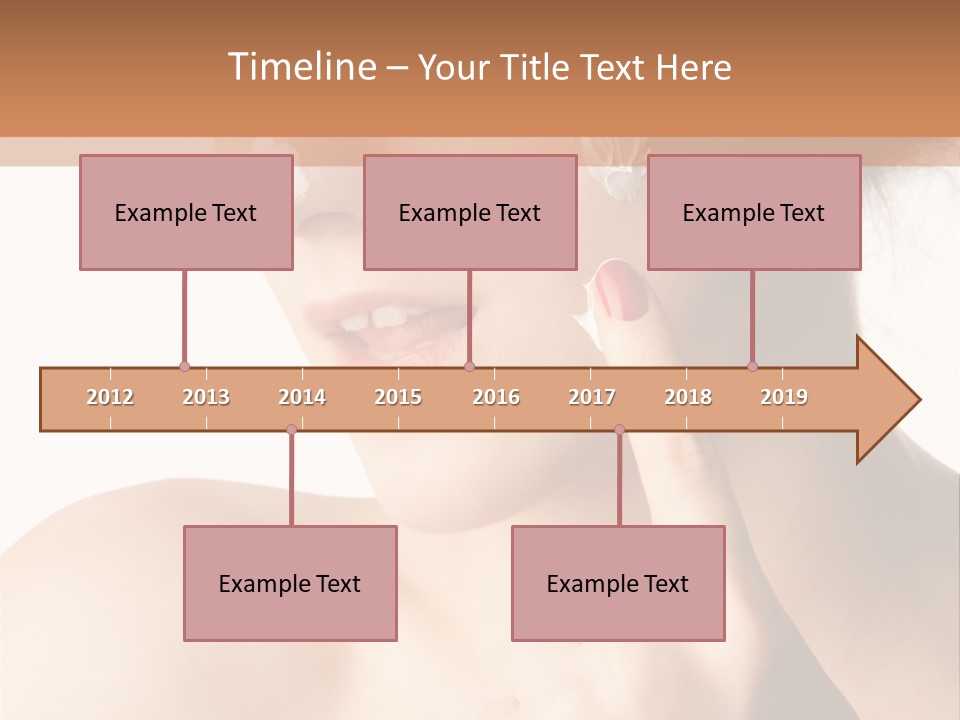 Timeline – Your Title Text Here

Example Text

Example Text

Example Text

2012 2013 2014 2015 2016 2017 2018 2019

Example Text

Example Text